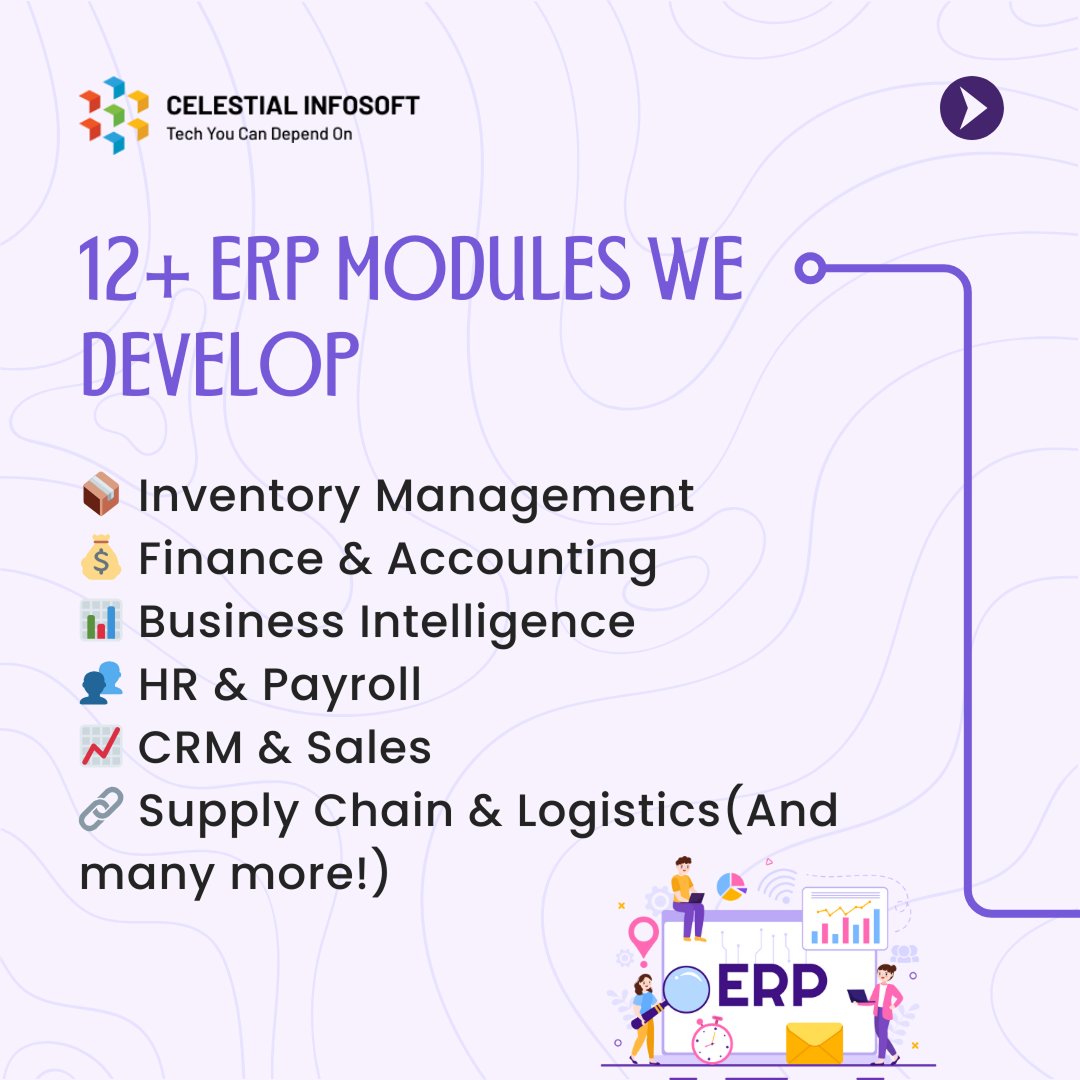 CELESTIAL INFOSOFT
Tech You Can Depend On

12+ ERP MODULES WE DEVELOP

📦 Inventory Management
💰 Finance & Accounting
📊 Business Intelligence
👥 HR & Payroll
📈 CRM & Sales
🔗 Supply Chain & Logistics(And many more!)

ERP